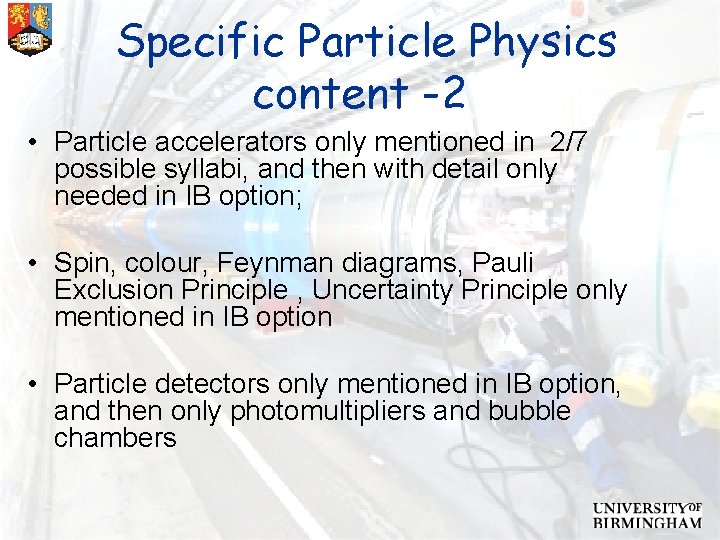 Specific Particle Physics content -2

• Particle accelerators only mentioned in 2/7 possible syllabi, and then with detail only needed in IB option;

• Spin, colour, Feynman diagrams, Pauli Exclusion Principle , Uncertainty Principle only mentioned in IB option

• Particle detectors only mentioned in IB option, and then only photomultipliers and bubble chambers

UNIVERSITY OF BIRMINGHAM